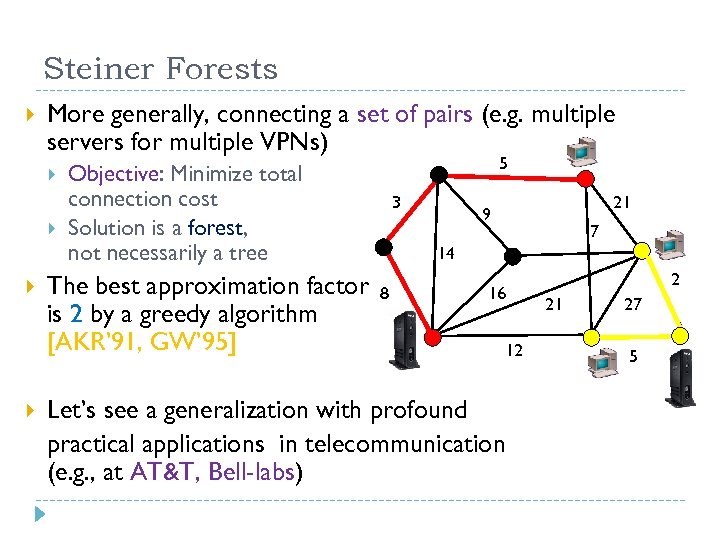 Steiner Forests

More generally, connecting a set of pairs (e.g. multiple servers for multiple VPNs)

Objective: Minimize total connection cost

Solution is a forest, not necessarily a tree

The best approximation factor is 2 by a greedy algorithm [AKR'91, GW'95]

Let's see a generalization with profound practical applications in telecommunication (e.g., at AT&T, Bell-labs)

5
3
9
21
7
14
8
16
21
27
2
12
5